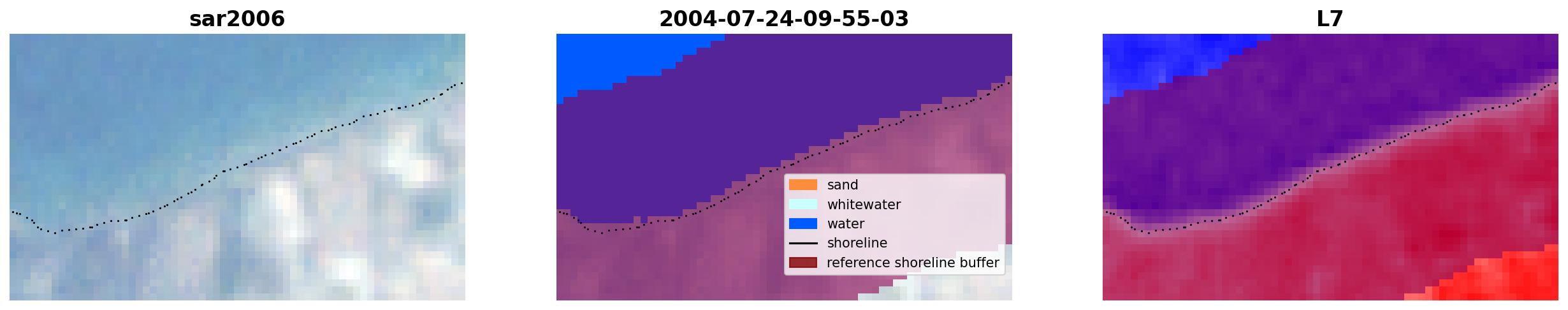 sar2006

2004-07-24-09-55-03

sand
whitewater
water
shoreline
reference shoreline buffer

L7